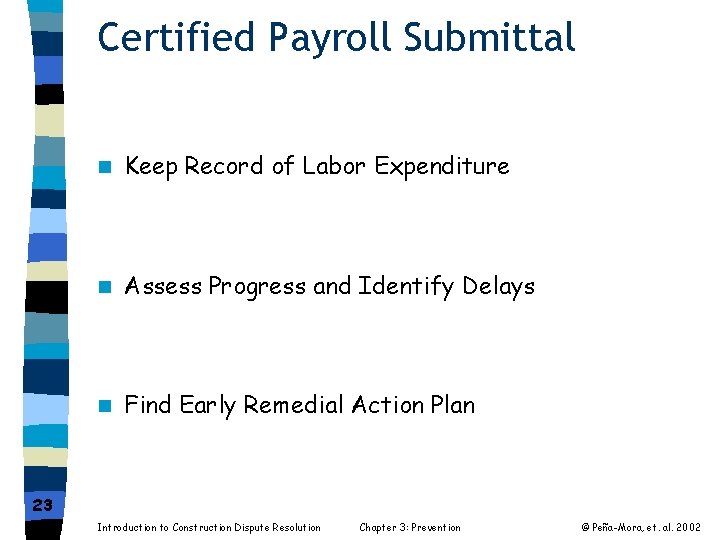 Certified Payroll Submittal

Keep Record of Labor Expenditure

Assess Progress and Identify Delays

Find Early Remedial Action Plan

23

Introduction to Construction Dispute Resolution Chapter 3: Prevention © Peña-Mora, et. al. 2002